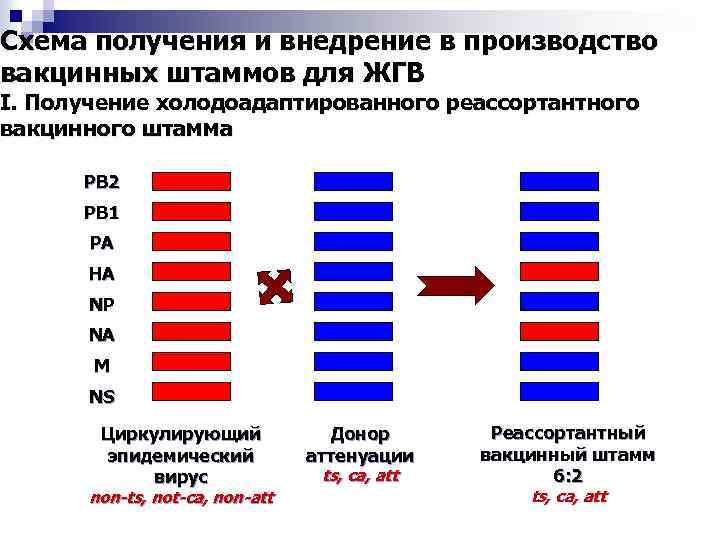 Схема получения и внедрение в производство вакцинных штаммов для ЖГВ

I. Получение холодоадаптированного реассортантного вакцинного штамма

PB2
PB1
PA
HA
NP
NA
M
NS

Циркулирующий эпидемический вирус
non-ts, not-ca, non-att

Донор аттенуации
ts, ca, att

Реассортантный вакцинный штамм 6:2
ts, ca, att